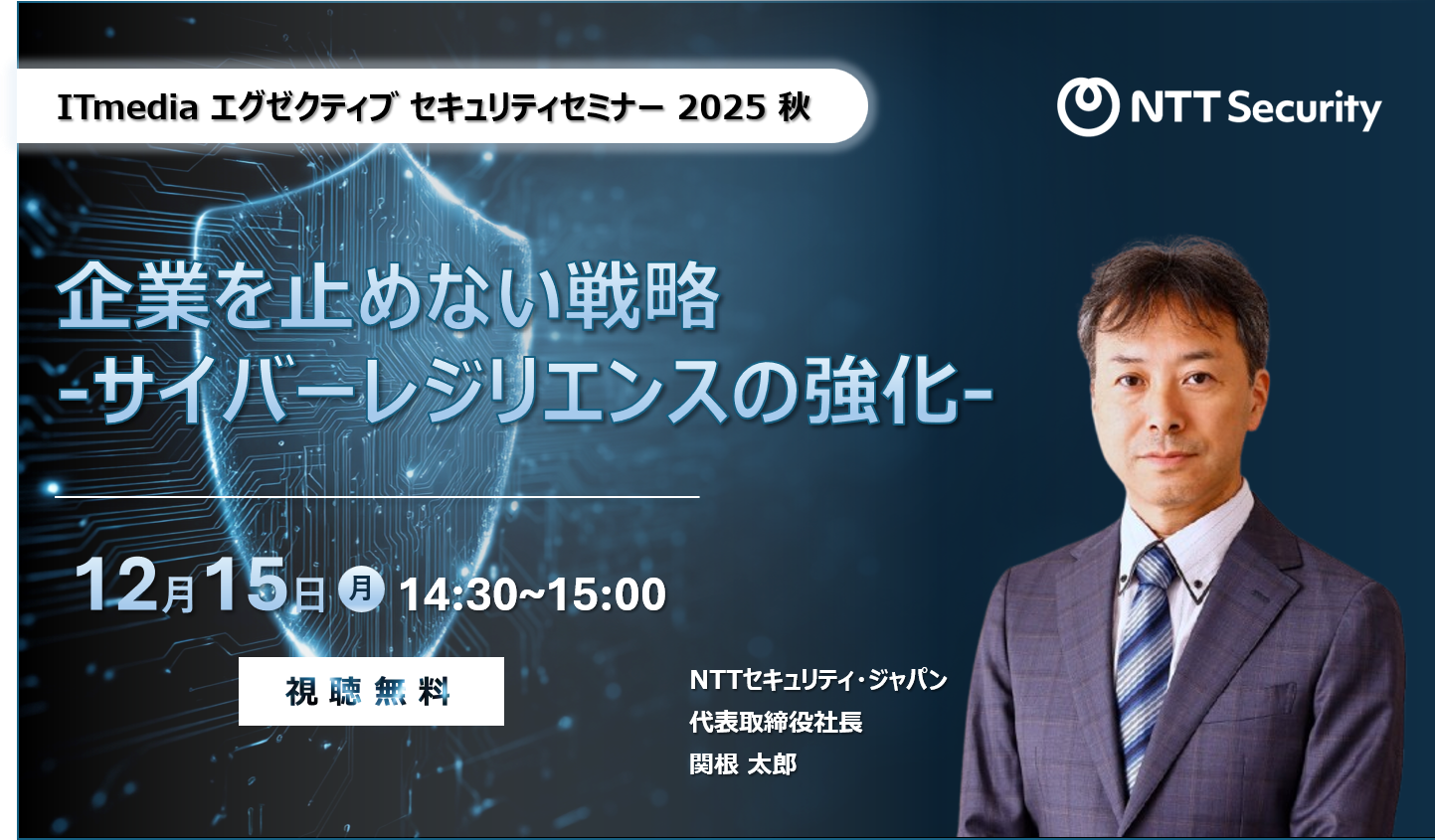 ITmedia エグゼクティブ セキュリティセミナー 2025 秋

NTT Security

企業を止めない戦略
-サイバーレジリエンスの強化-

12月15日 月 14:30~15:00

視聴無料

NTTセキュリティ・ジャパン
代表取締役社長
関根 太郎